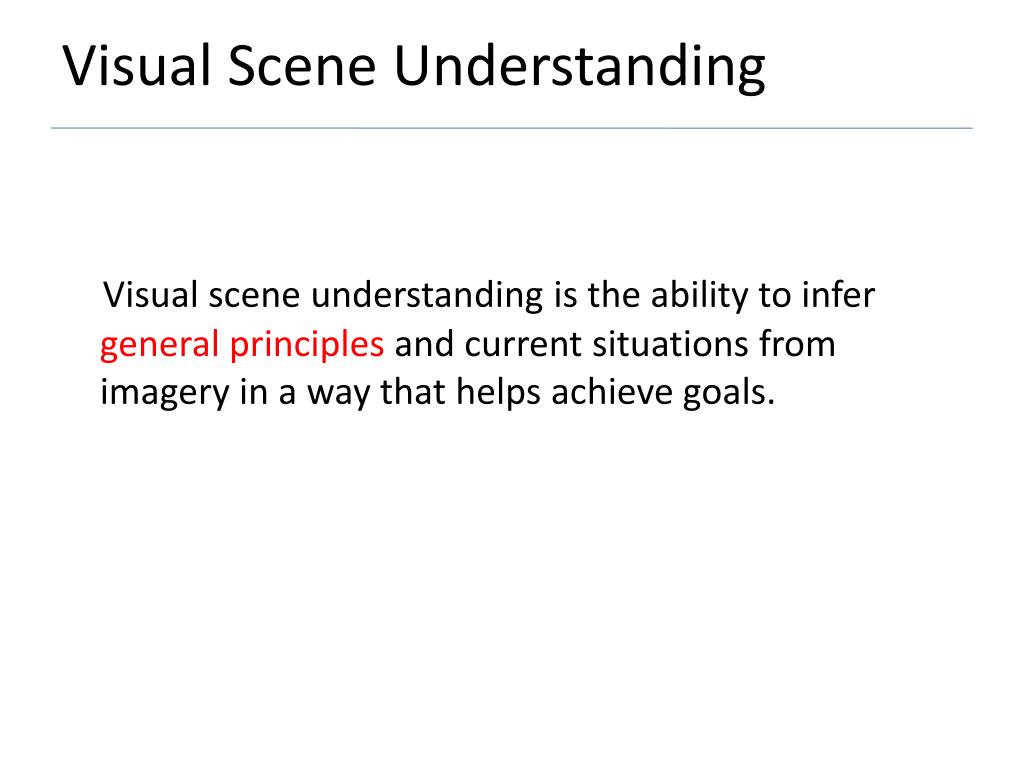 Visual Scene Understanding

Visual scene understanding is the ability to infer general principles and current situations from imagery in a way that helps achieve goals.